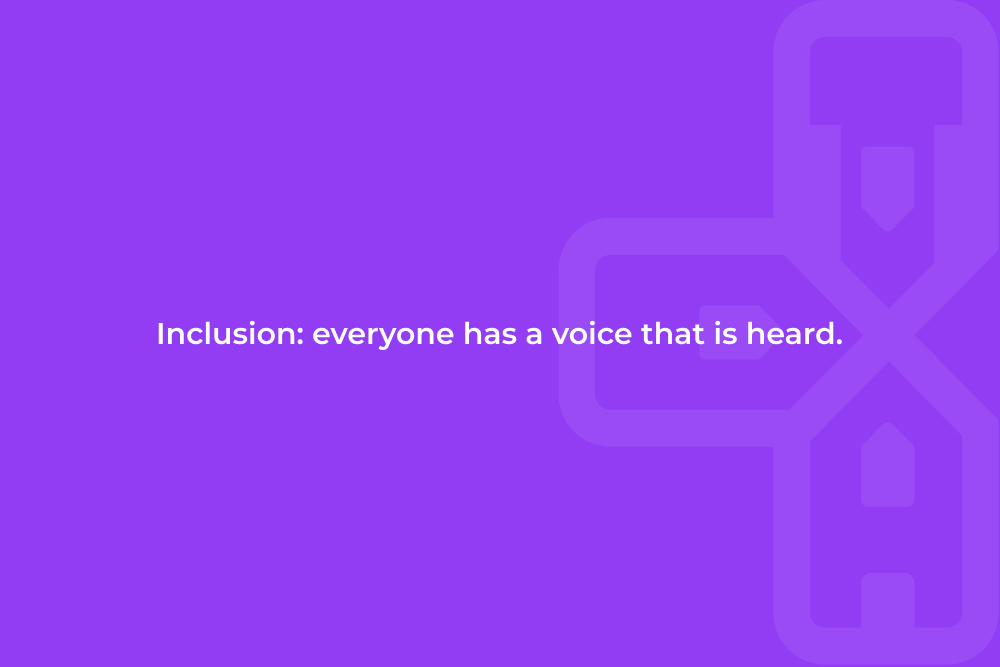 Inclusion: everyone has a voice that is heard.